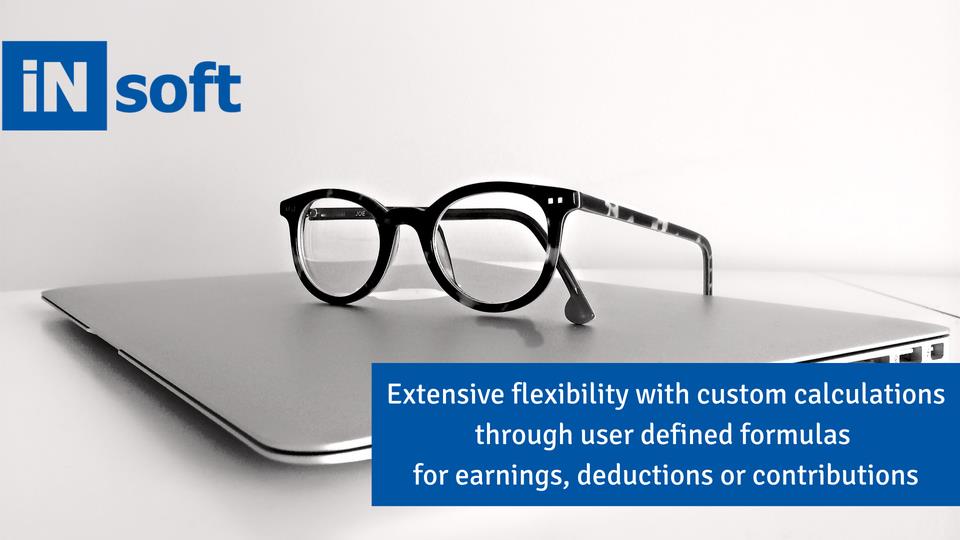 iN soft

Extensive flexibility with custom calculations through user defined formulas for earnings, deductions or contributions